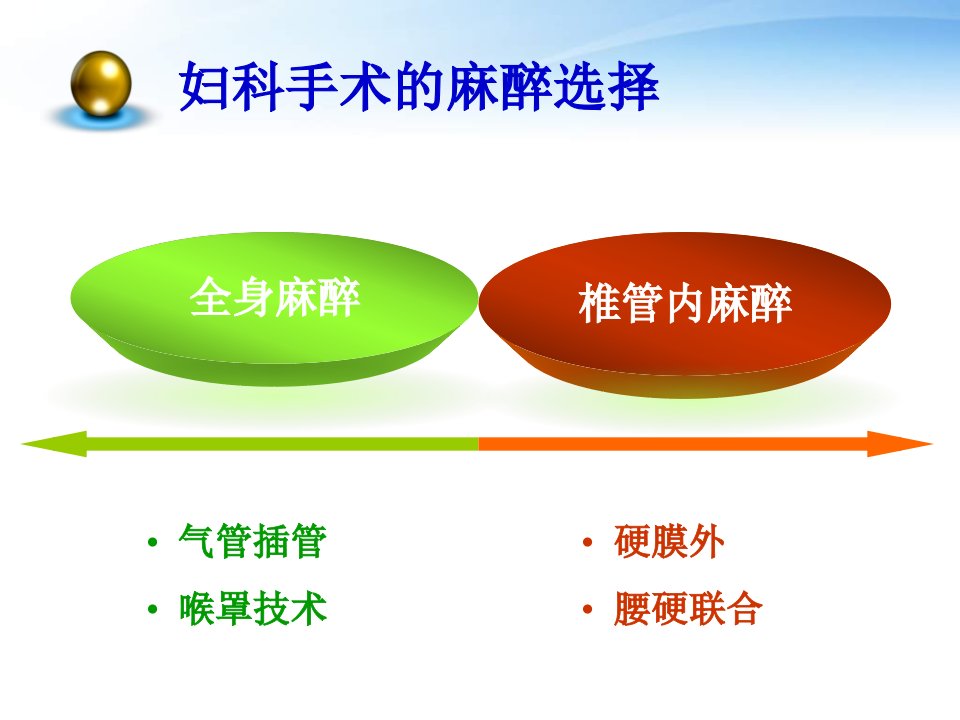 妇科手术的麻醉选择

全身麻醉

椎管内麻醉

• 气管插管
• 喉罩技术

• 硬膜外
• 腰硬联合